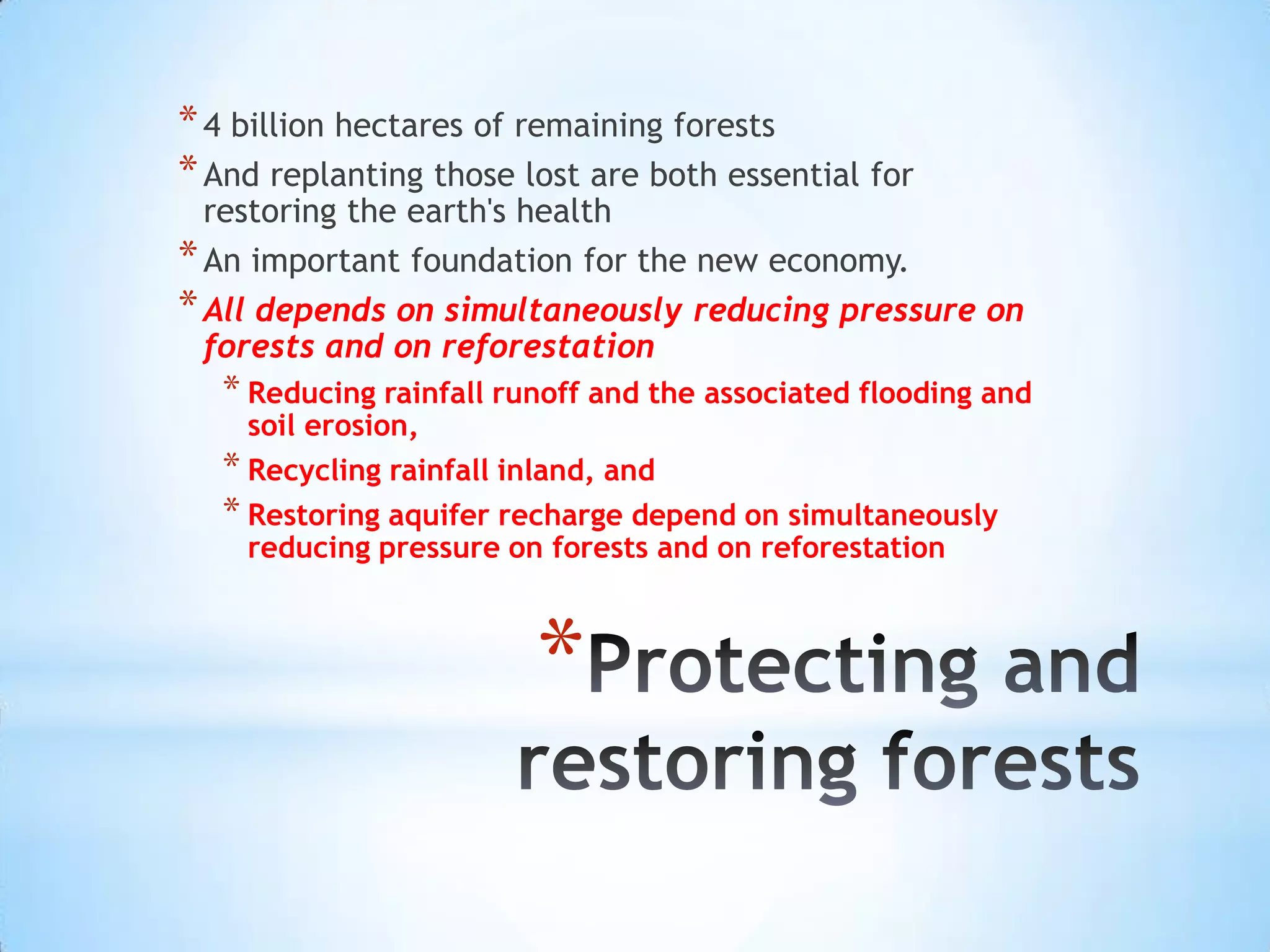 * 4 billion hectares of remaining forests

* And replanting those lost are both essential for restoring the earth's health

* An important foundation for the new economy.

* All depends on simultaneously reducing pressure on forests and on reforestation

* Reducing rainfall runoff and the associated flooding and soil erosion,

* Recycling rainfall inland, and

* Restoring aquifer recharge depend on simultaneously reducing pressure on forests and on reforestation

*Protecting and restoring forests